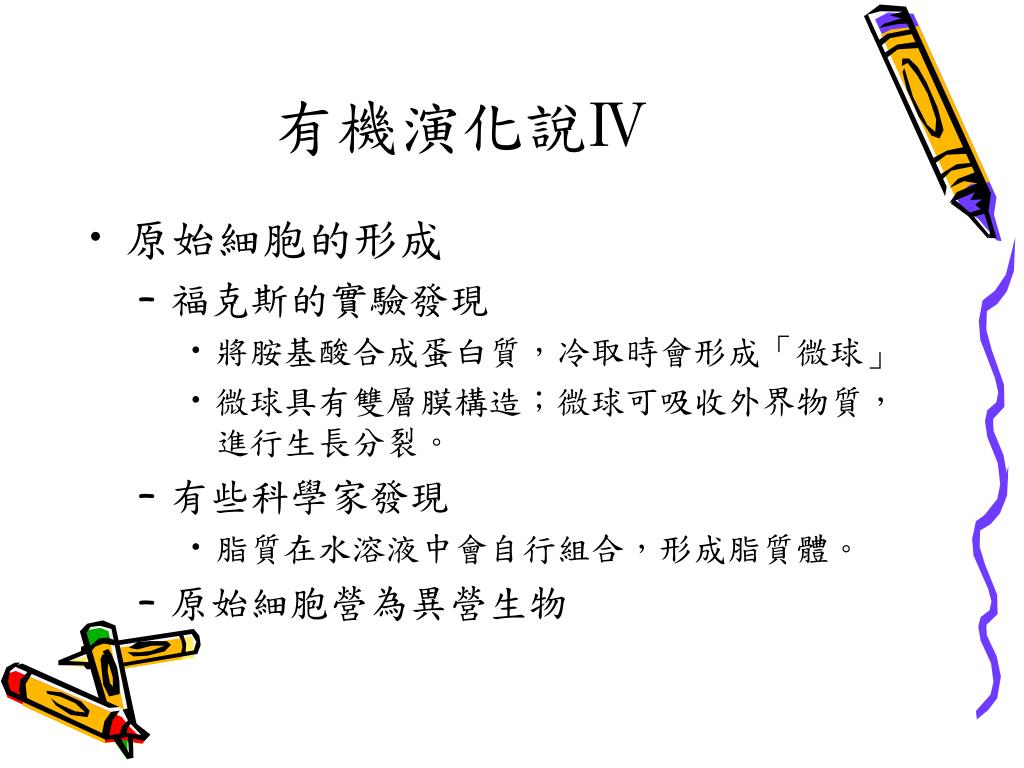 有機演化說Ⅳ

• 原始細胞的形成
  – 福克斯的實驗發現
    • 將胺基酸合成蛋白質，冷取時會形成「微球」
    • 微球具有雙層膜構造；微球可吸收外界物質，進行生長分裂。
  – 有些科學家發現
    • 脂質在水溶液中會自行組合，形成脂質體。
  – 原始細胞營為異營生物